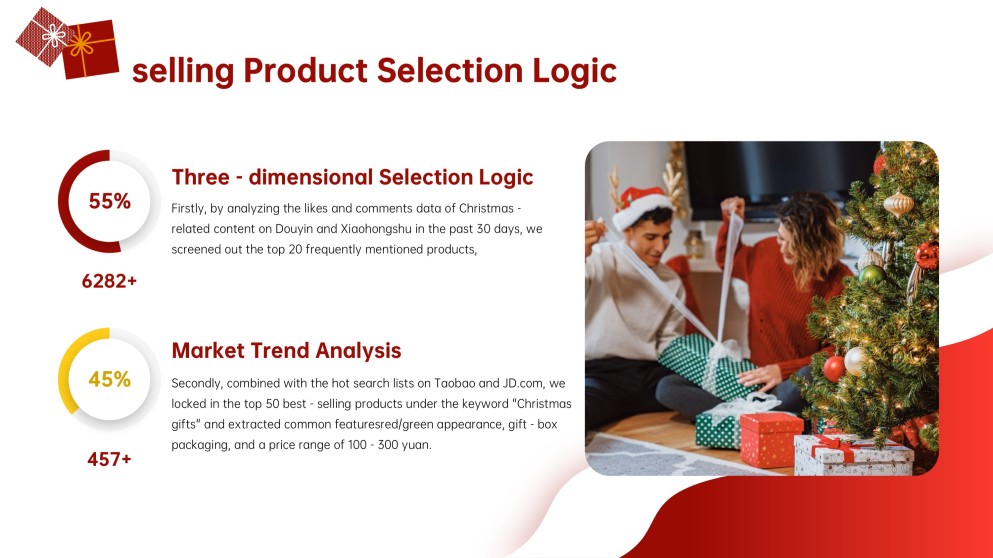 selling Product Selection Logic

55%

6282+

Three - dimensional Selection Logic

Firstly, by analyzing the likes and comments data of Christmas - related content on Douyin and Xiaohongshu in the past 30 days, we screened out the top 20 frequently mentioned products,

45%

457+

Market Trend Analysis

Secondly, combined with the hot search lists on Taobao and JD.com, we locked in the top 50 best - selling products under the keyword "Christmas gifts" and extracted common featuresred/green appearance, gift - box packaging, and a price range of 100 - 300 yuan.